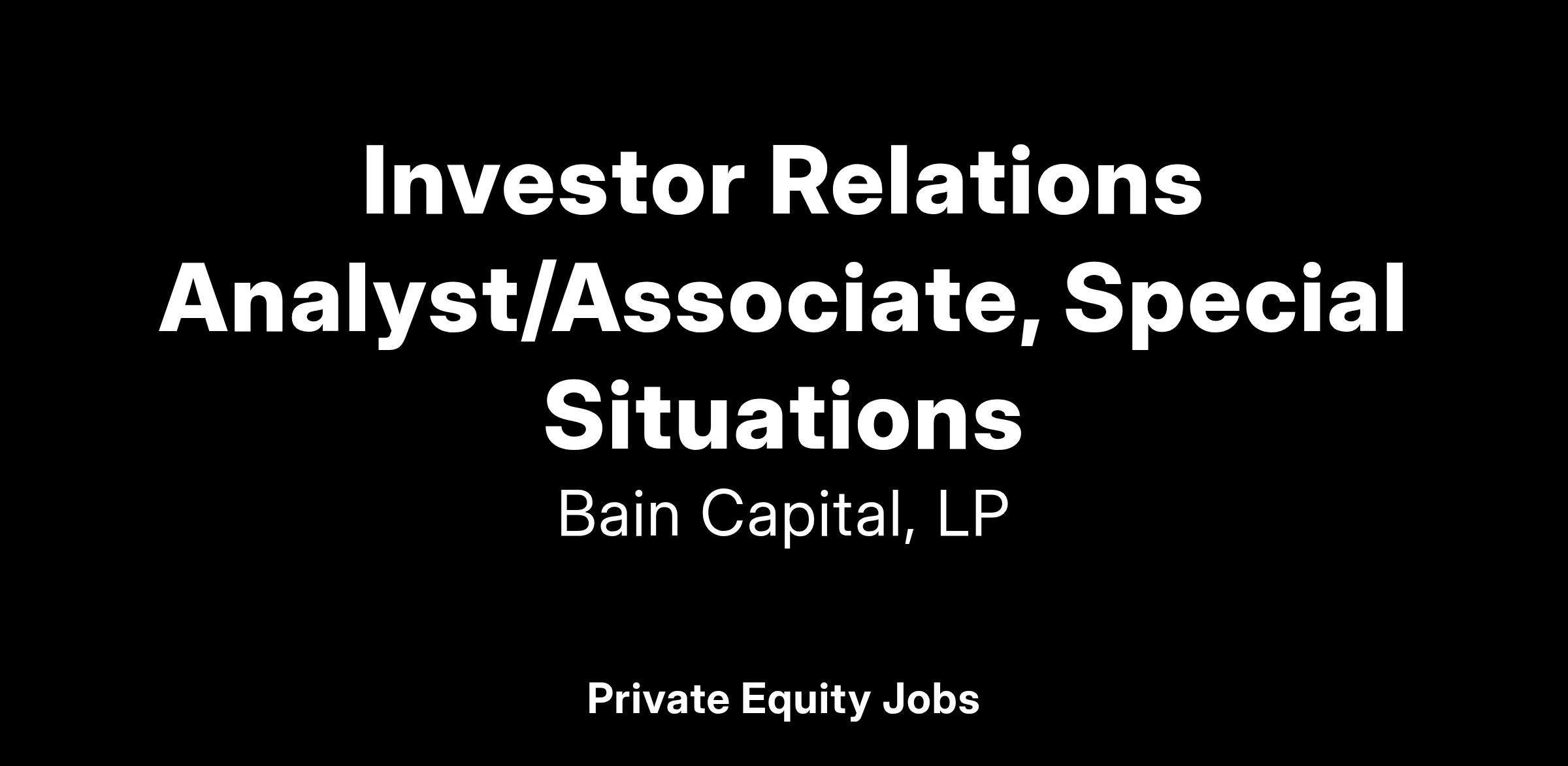 Investor Relations Analyst/Associate, Special Situations

Bain Capital, LP

Private Equity Jobs